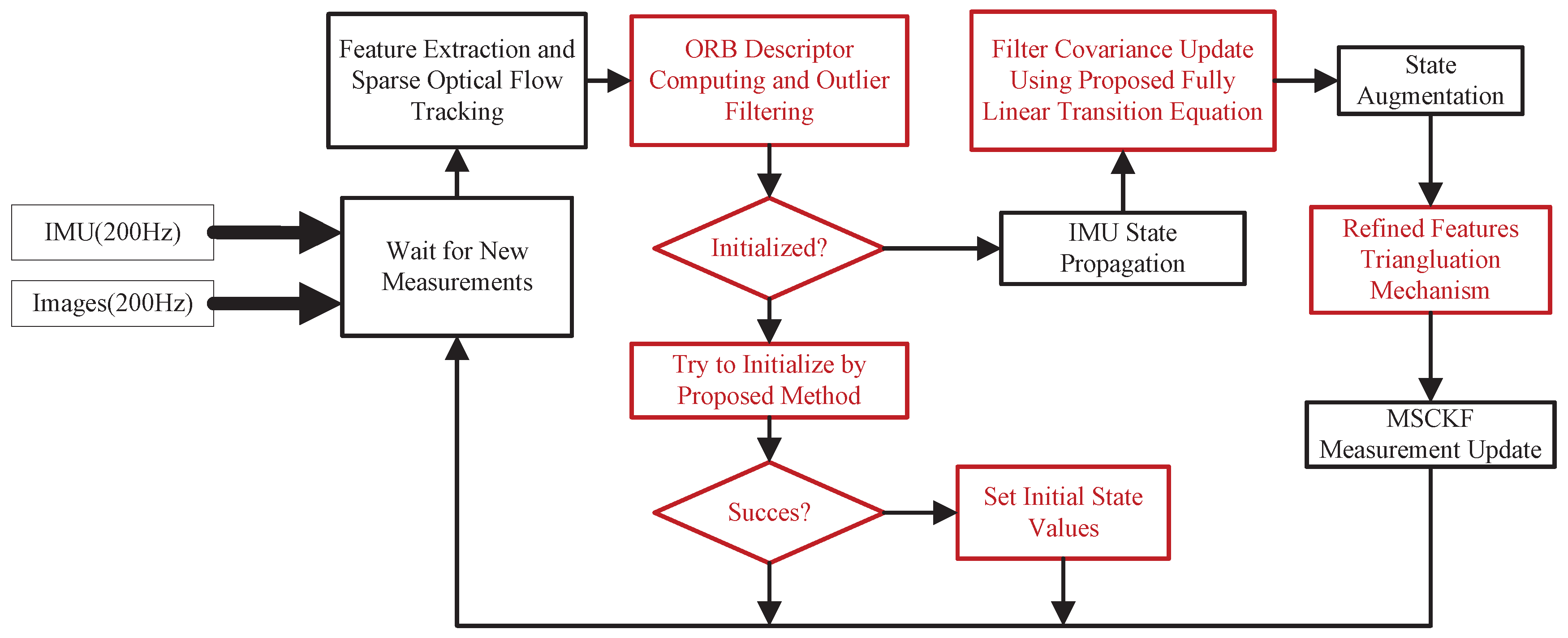 IMU(200Hz)

Images(200Hz)

Wait for New Measurements

Feature Extraction and Sparse Optical Flow Tracking

ORB Descriptor Computing and Outlier Filtering

Initialized?

Try to Initialize by Proposed Method

Succes?

Set Initial State Values

IMU State Propagation

Filter Covariance Update Using Proposed Fully Linear Transition Equation

State Augmentation

Refined Features Triangluation Mechanism

MSCKF Measurement Update